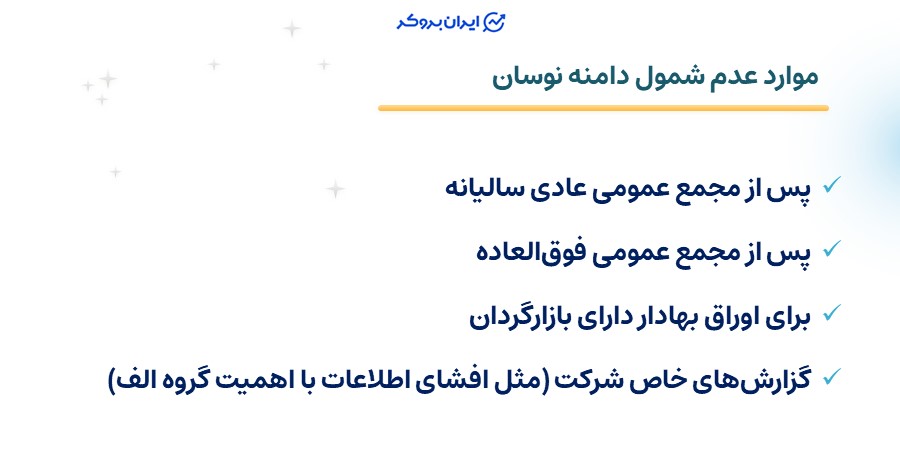 ایران بروکر

موارد عدم شمول دامنه نوسان

✓ پس از مجمع عمومی عادی سالیانه

✓ پس از مجمع عمومی فوق‌العاده

✓ برای اوراق بهادار دارای بازارگردان

✓ گزارش‌های خاص شرکت (مثل افشای اطلاعات با اهمیت گروه الف)